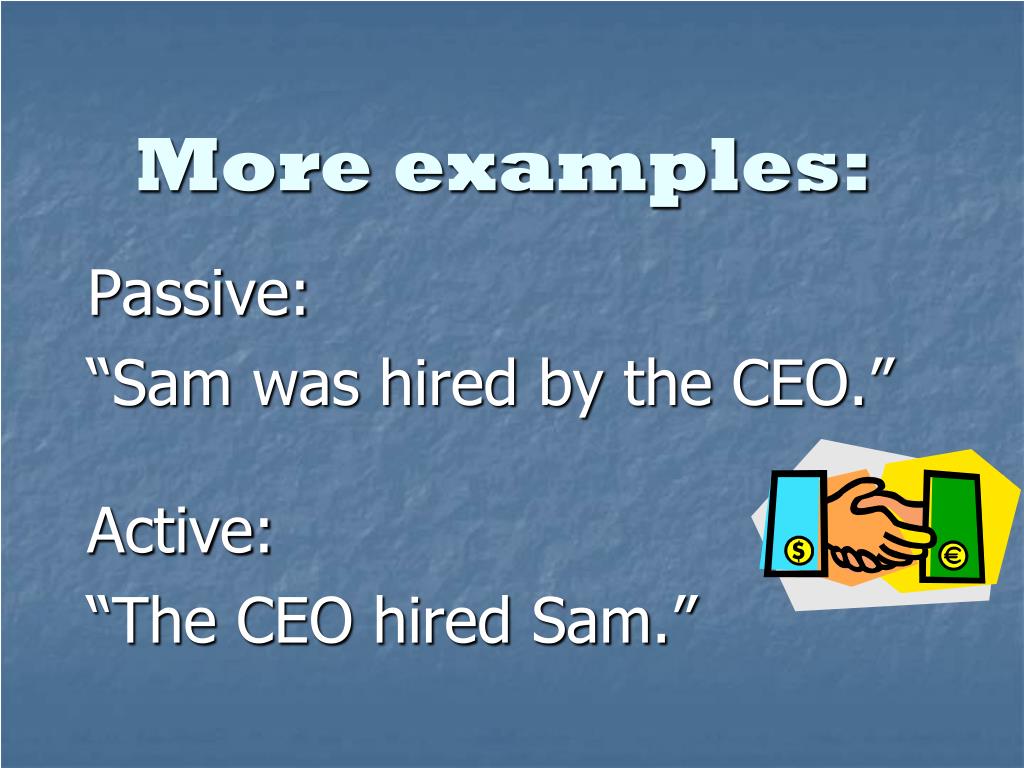 More examples:

Passive:
“Sam was hired by the CEO.”

Active:
“The CEO hired Sam.”

$

€